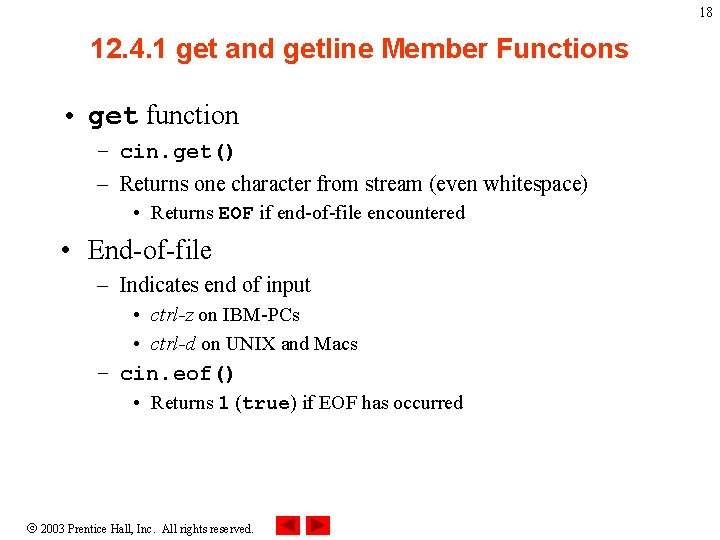 18

12.4.1 get and getline Member Functions

• get function
– cin.get()
– Returns one character from stream (even whitespace)
• Returns EOF if end-of-file encountered

• End-of-file
– Indicates end of input
• ctrl-z on IBM-PCs
• ctrl-d on UNIX and Macs
– cin.eof()
• Returns 1 (true) if EOF has occurred

© 2003 Prentice Hall, Inc. All rights reserved.